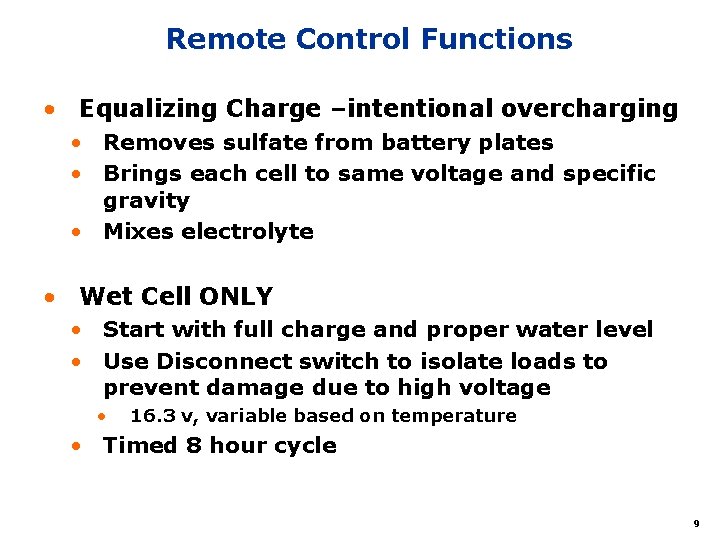 Remote Control Functions

• Equalizing Charge –intentional overcharging
• Removes sulfate from battery plates
• Brings each cell to same voltage and specific gravity
• Mixes electrolyte

• Wet Cell ONLY
• Start with full charge and proper water level
• Use Disconnect switch to isolate loads to prevent damage due to high voltage
• 16.3 v, variable based on temperature
• Timed 8 hour cycle

9